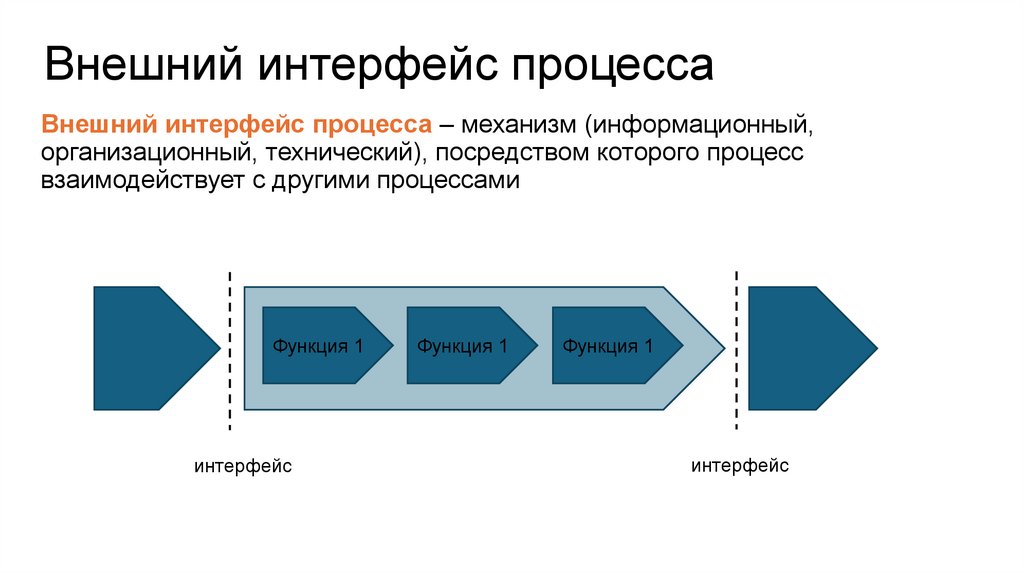 Внешний интерфейс процесса

Внешний интерфейс процесса – механизм (информационный, организационный, технический), посредством которого процесс взаимодействует с другими процессами

Функция 1

Функция 1

Функция 1

интерфейс

интерфейс